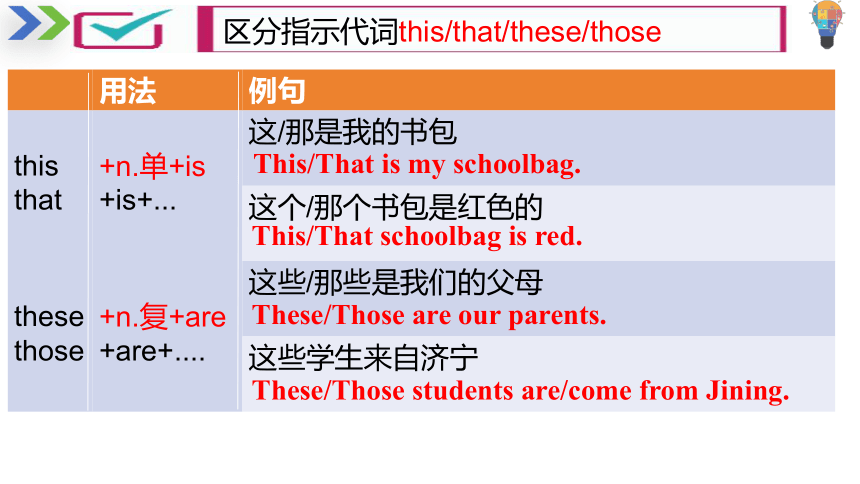 区分指示代词this/that/these/those

| | 用法 | 例句 |
|---|---|---|
| this that | +n.单+is +is+... | 这/那是我的书包 This/That is my schoolbag. |
| | | 这个/那个书包是红色的 This/That schoolbag is red. |
| these those | +n.复+are +are+.... | 这些/那些是我们的父母 These/Those are our parents. |
| | | 这些学生来自济宁 These/Those students are/come from Jining. |